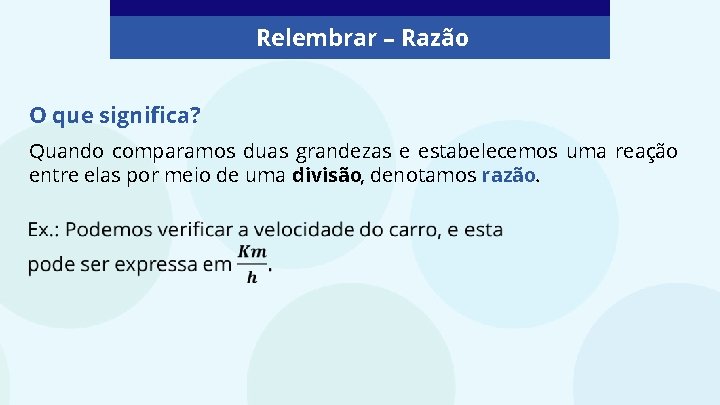 Relembrar – Razão

O que significa?

Quando comparamos duas grandezas e estabelecemos uma reação entre elas por meio de uma divisão, denotamos razão.

Ex.: Podemos verificar a velocidade do carro, e esta pode ser expressa em $\frac{Km}{h}$.